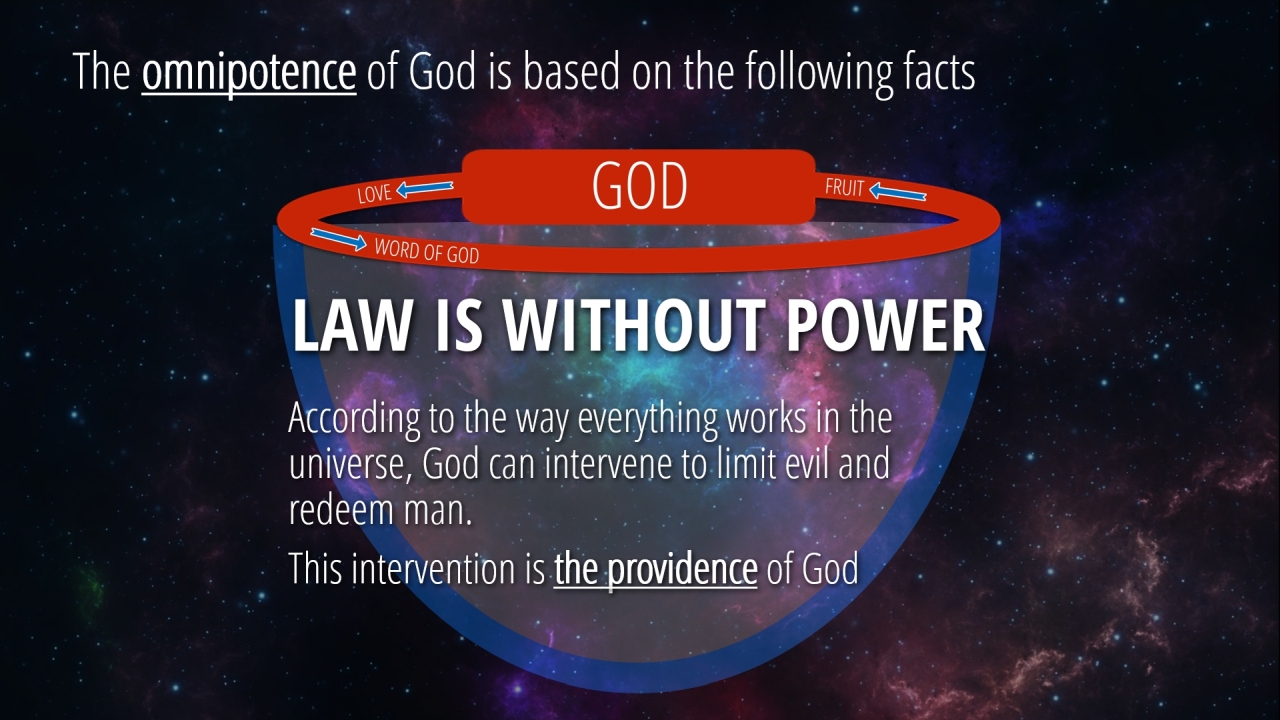 The omnipotence of God is based on the following facts

LOVE

GOD

FRUIT

WORD OF GOD

LAW IS WITHOUT POWER

According to the way everything works in the universe, God can intervene to limit evil and redeem man.

This intervention is the providence of God